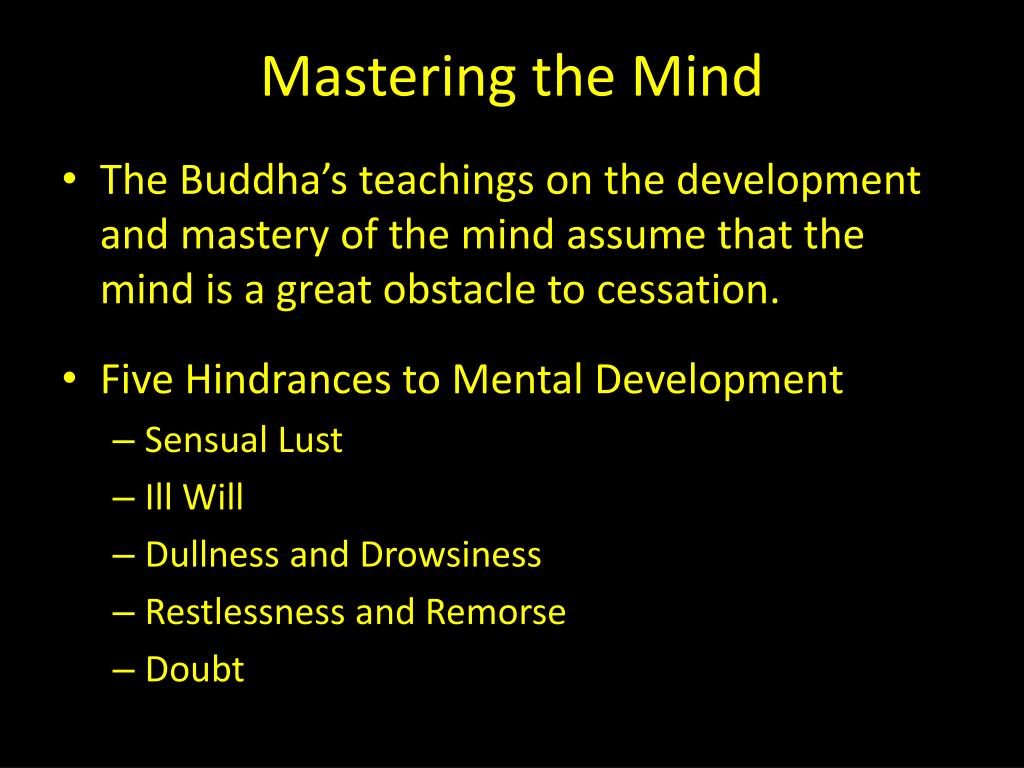 Mastering the Mind

• The Buddha's teachings on the development and mastery of the mind assume that the mind is a great obstacle to cessation.

• Five Hindrances to Mental Development
– Sensual Lust
– Ill Will
– Dullness and Drowsiness
– Restlessness and Remorse
– Doubt